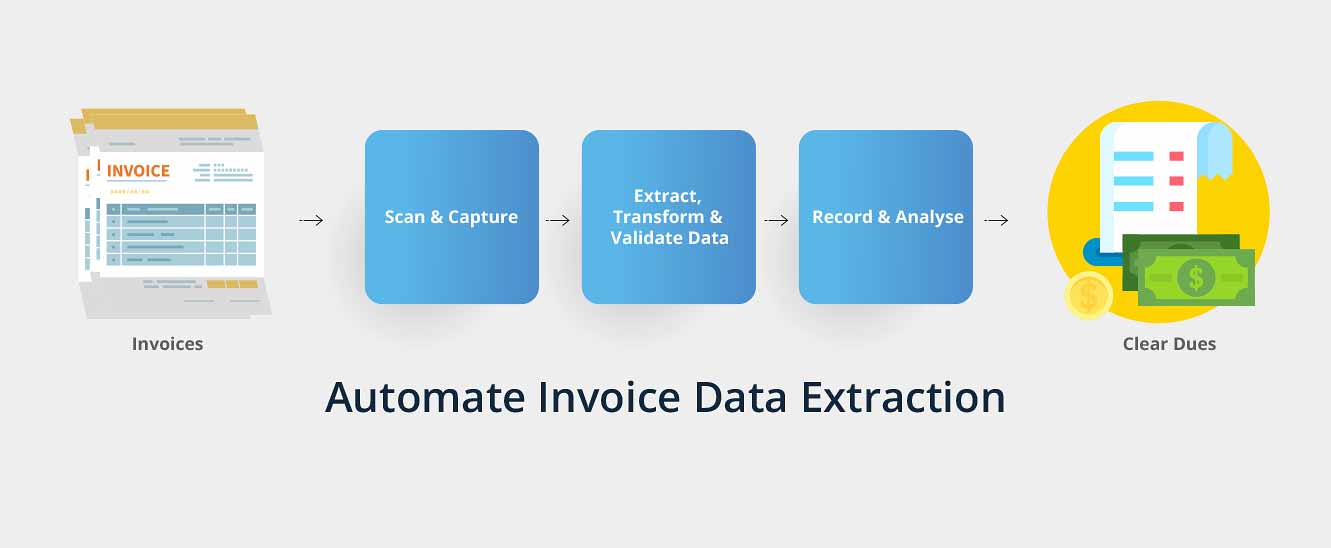 INVOICE

Invoices

Scan & Capture

Extract, Transform & Validate Data

Record & Analyse

$

$

Clear Dues

Automate Invoice Data Extraction